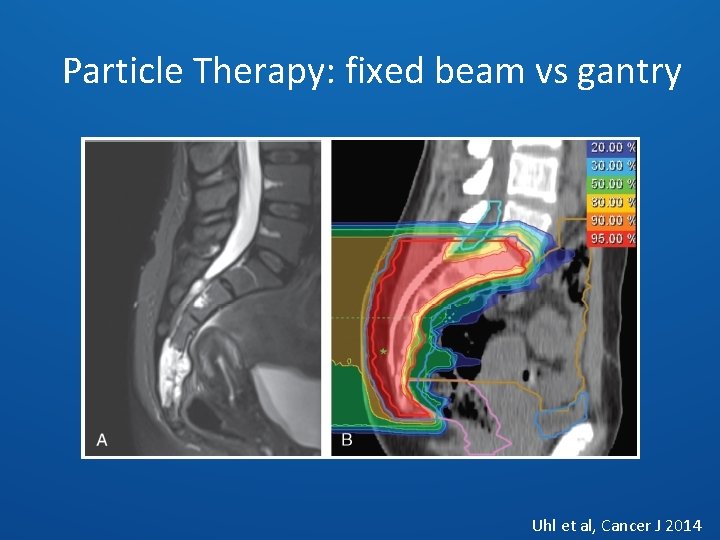 Particle Therapy: fixed beam vs gantry

A

B

20.00 %
30.00 %
50.00 %
80.00 %
90.00 %
95.00 %

Uhl et al, Cancer J 2014